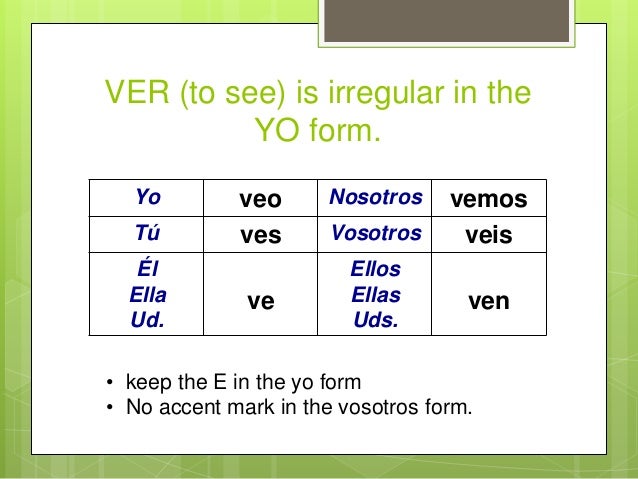 VER (to see) is irregular in the YO form.

| Yo | veo | Nosotros | vemos |
|---|---|---|---|
| Tú | ves | Vosotros | veis |
| Él Ella Ud. | ve | Ellos Ellas Uds. | ven |

• keep the E in the yo form
• No accent mark in the vosotros form.